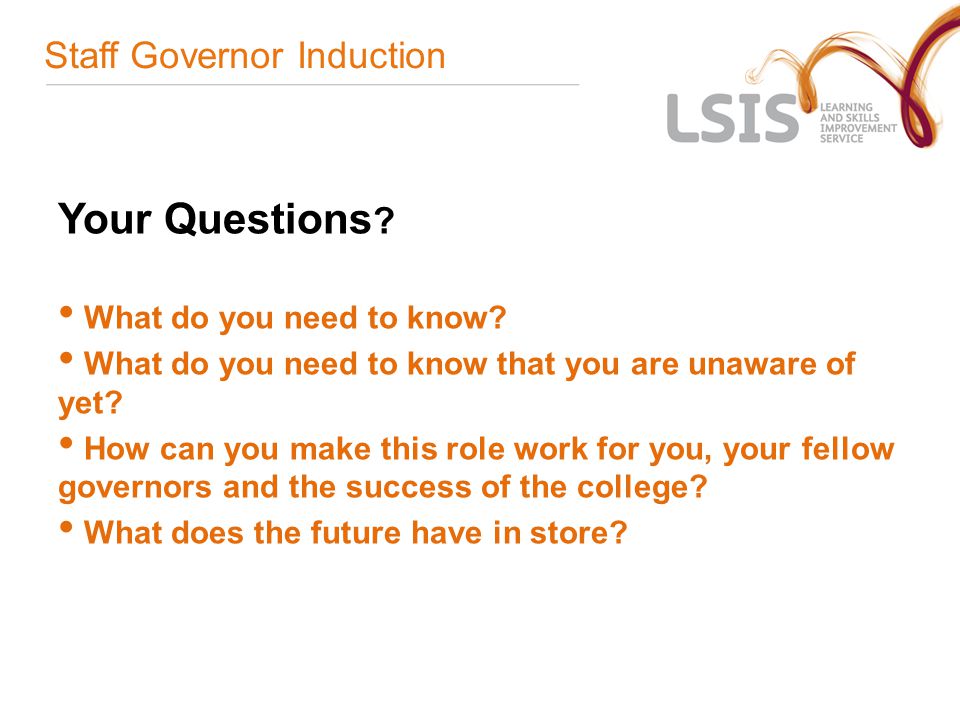 Staff Governor Induction

LSIS LEARNING AND SKILLS IMPROVEMENT SERVICE

Your Questions?

• What do you need to know?
• What do you need to know that you are unaware of yet?
• How can you make this role work for you, your fellow governors and the success of the college?
• What does the future have in store?